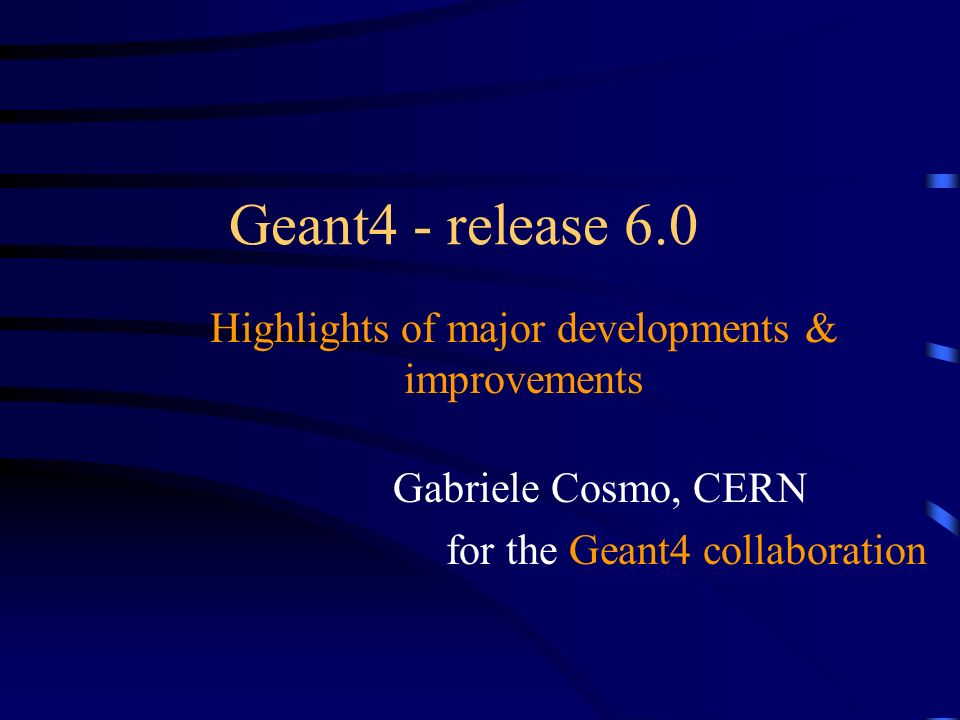 Geant4 - release 6.0

Highlights of major developments & improvements

Gabriele Cosmo, CERN
for the Geant4 collaboration